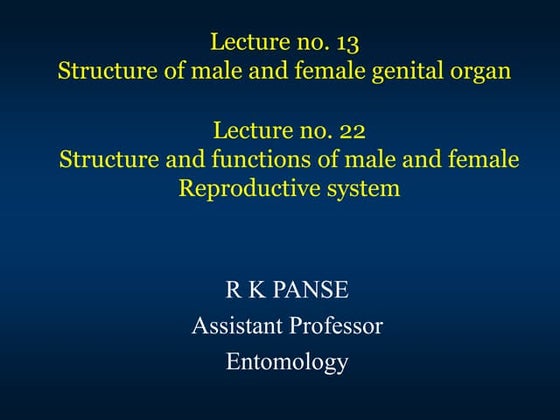 Lecture no. 13
Structure of male and female genital organ

Lecture no. 22
Structure and functions of male and female Reproductive system

R K PANSE
Assistant Professor
Entomology